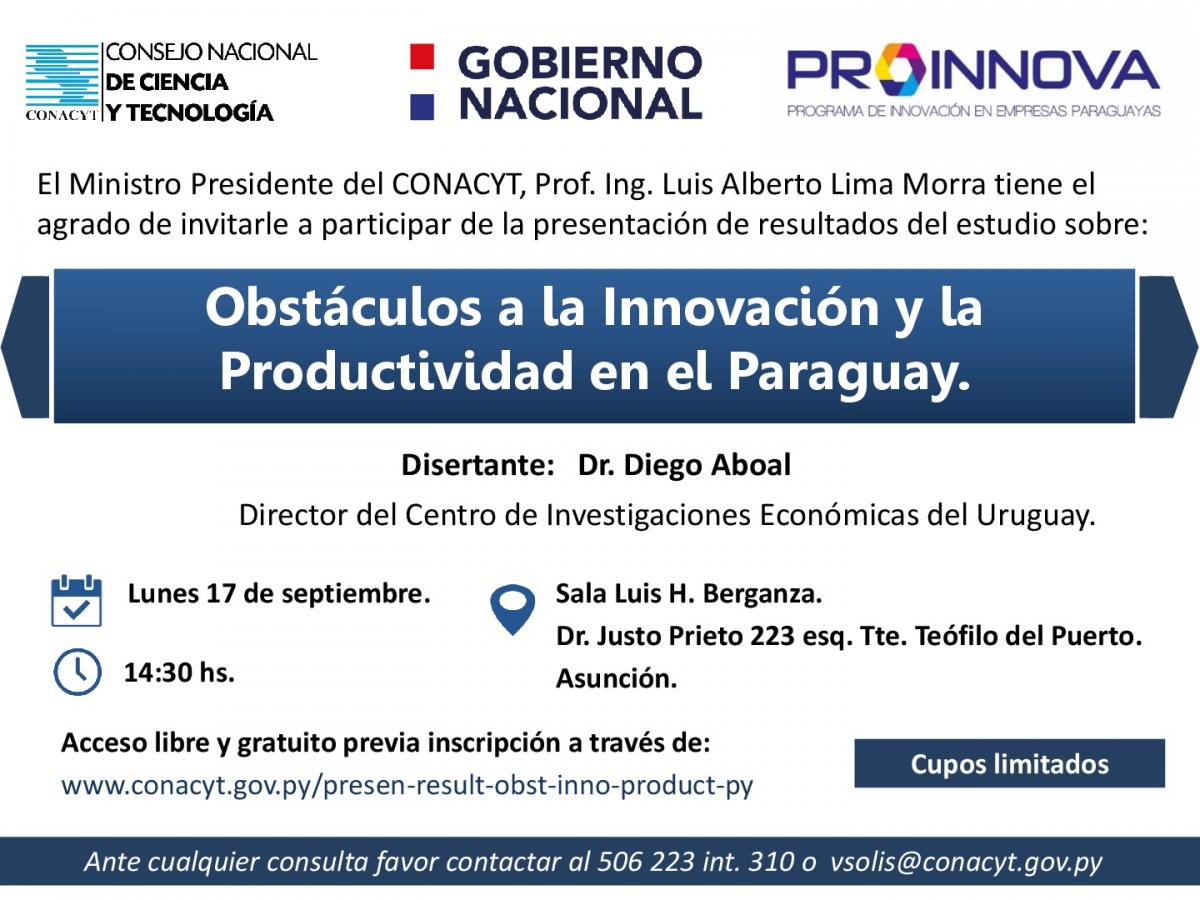 CONACYT CONSEJO NACIONAL DE CIENCIA Y TECNOLOGÍA

GOBIERNO NACIONAL

PROINNOVA
PROGRAMA DE INNOVACIÓN EN EMPRESAS PARAGUAYAS

El Ministro Presidente del CONACYT, Prof. Ing. Luis Alberto Lima Morra tiene el agrado de invitarle a participar de la presentación de resultados del estudio sobre:

Obstáculos a la Innovación y la Productividad en el Paraguay.

Disertante: Dr. Diego Aboal
Director del Centro de Investigaciones Económicas del Uruguay.

Lunes 17 de septiembre.

14:30 hs.

Sala Luis H. Berganza.
Dr. Justo Prieto 223 esq. Tte. Teófilo del Puerto.
Asunción.

Acceso libre y gratuito previa inscripción a través de:
www.conacyt.gov.py/presen-result-obst-inno-product-py

Cupos limitados

Ante cualquier consulta favor contactar al 506 223 int. 310 o vsolis@conacyt.gov.py